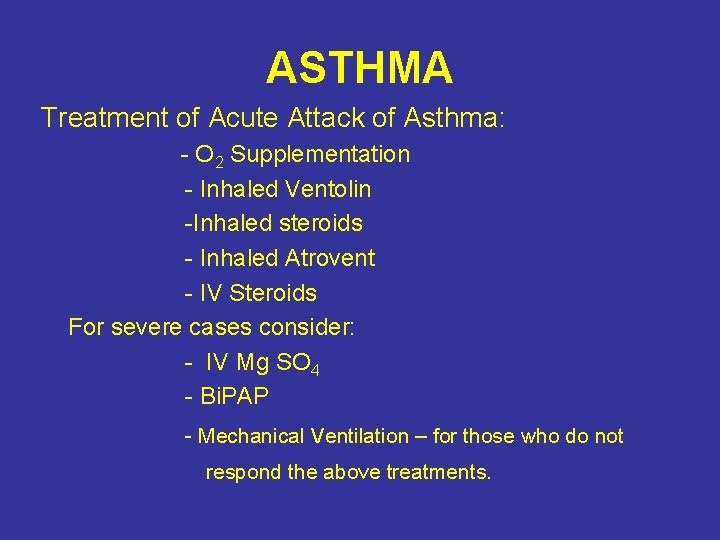 ASTHMA

Treatment of Acute Attack of Asthma:

- $O_2$ Supplementation
- Inhaled Ventolin
-Inhaled steroids
- Inhaled Atrovent
- IV Steroids

For severe cases consider:

- IV Mg $SO_4$
- BiPAP
- Mechanical Ventilation – for those who do not respond the above treatments.